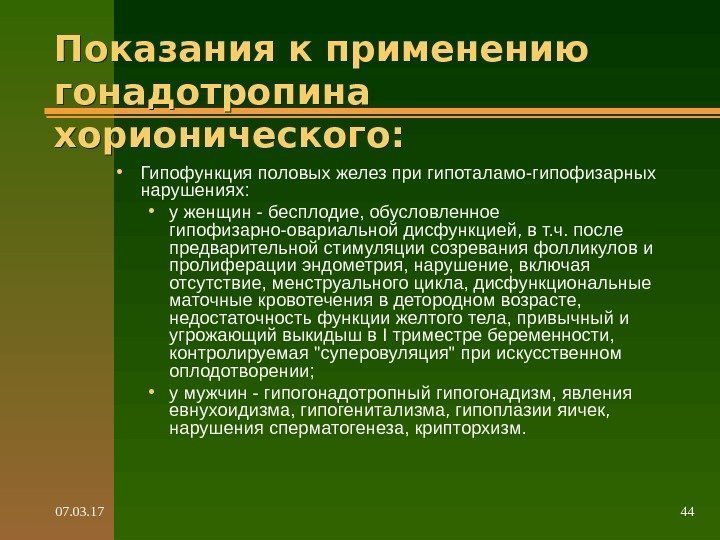 Показания к применению гонадотропина хорионического:

• Гипофункция половых желез при гипоталамо-гипофизарных нарушениях:

• у женщин - бесплодие, обусловленное гипофизарно-овариальной дисфункцией, в т.ч. после предварительной стимуляции созревания фолликулов и пролиферации эндометрия, нарушение, включая отсутствие, менструального цикла, дисфункциональные маточные кровотечения в детородном возрасте, недостаточность функции желтого тела, привычный и угрожающий выкидыш в I триместре беременности, контролируемая "суперовуляция" при искусственном оплодотворении;

• у мужчин - гипогонадотропный гипогонадизм, явления евнухоидизма, гипогенитализма, гипоплазии яичек, нарушения сперматогенеза, крипторхизм.

07.03.17

44